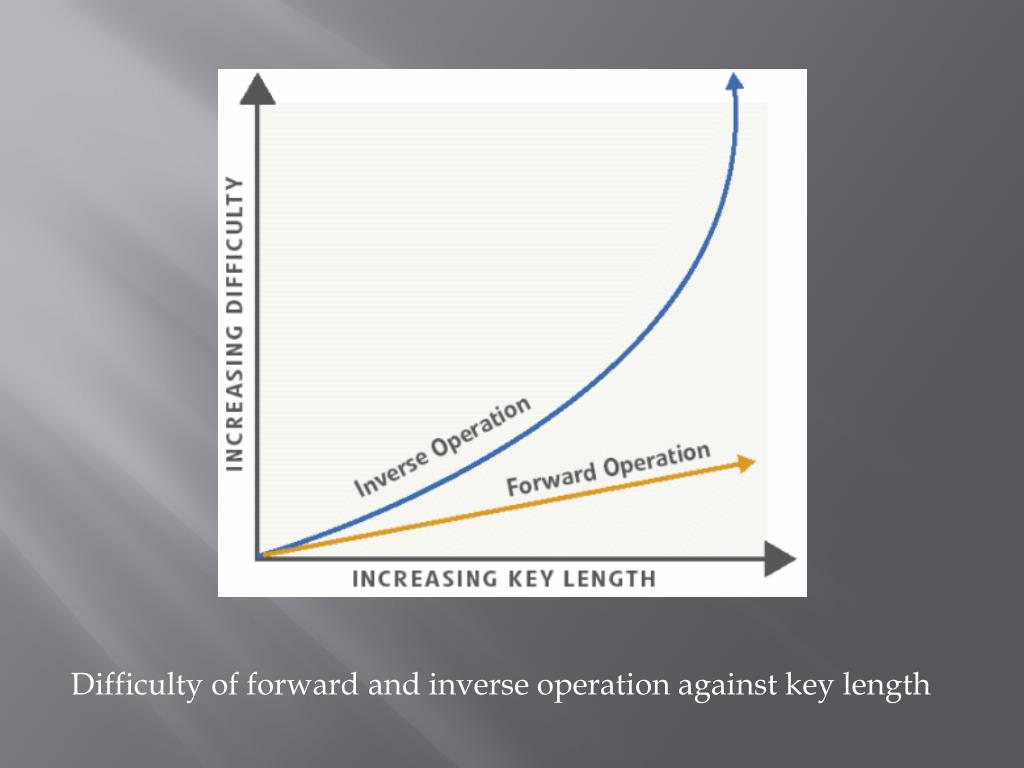 INCREASING DIFFICULTY

Inverse Operation

Forward Operation

INCREASING KEY LENGTH

Difficulty of forward and inverse operation against key length